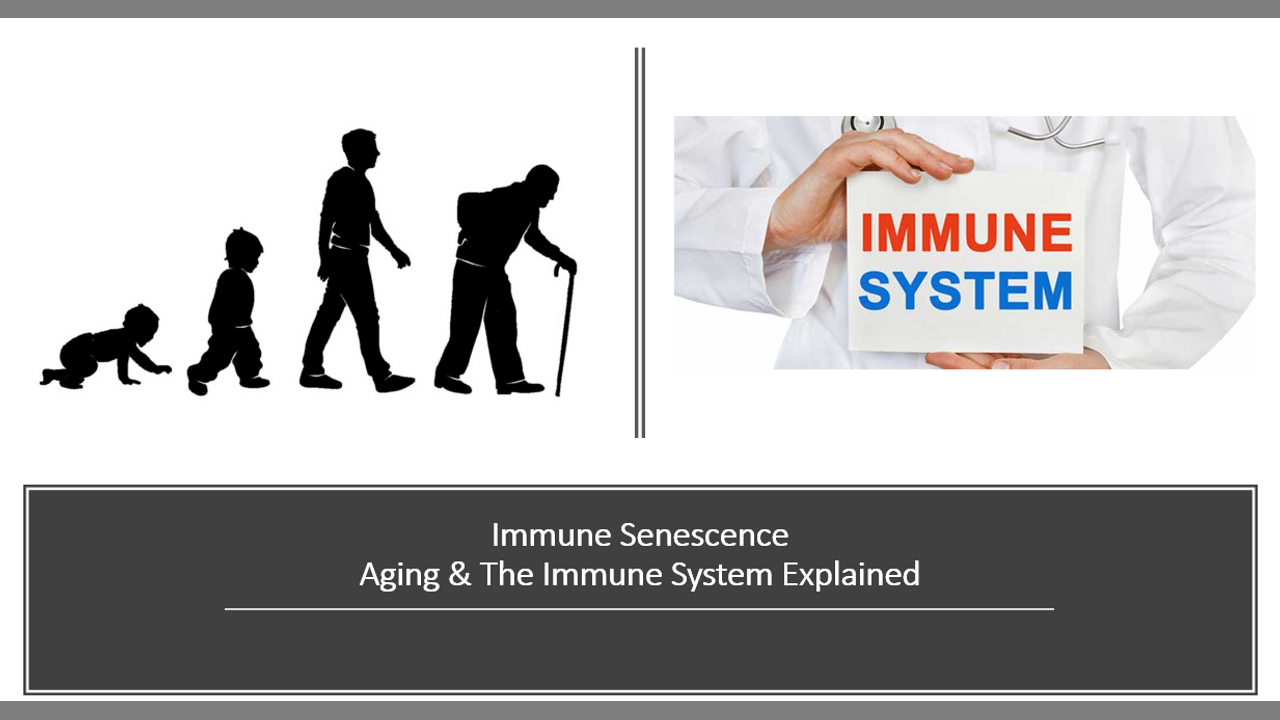 IMMUNE
SYSTEM

Immune Senescence
Aging & The Immune System Explained